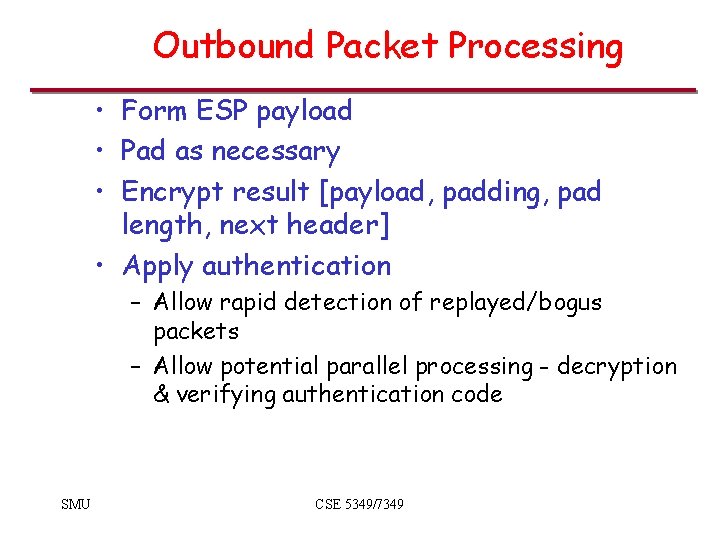 Outbound Packet Processing

• Form ESP payload
• Pad as necessary
• Encrypt result [payload, padding, pad length, next header]
• Apply authentication
– Allow rapid detection of replayed/bogus packets
– Allow potential parallel processing - decryption & verifying authentication code

SMU

CSE 5349/7349